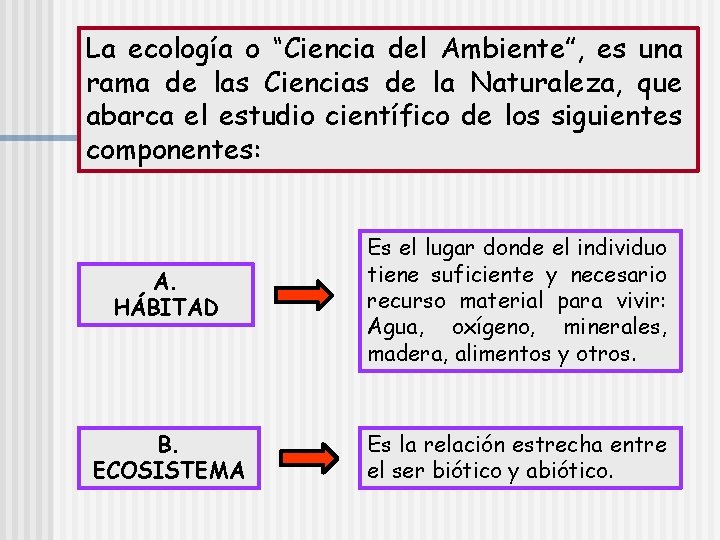 La ecología o “Ciencia del Ambiente”, es una rama de las Ciencias de la Naturaleza, que abarca el estudio científico de los siguientes componentes:

A.
HÁBITAD

Es el lugar donde el individuo tiene suficiente y necesario recurso material para vivir: Agua, oxígeno, minerales, madera, alimentos y otros.

B.
ECOSISTEMA

Es la relación estrecha entre el ser biótico y abiótico.